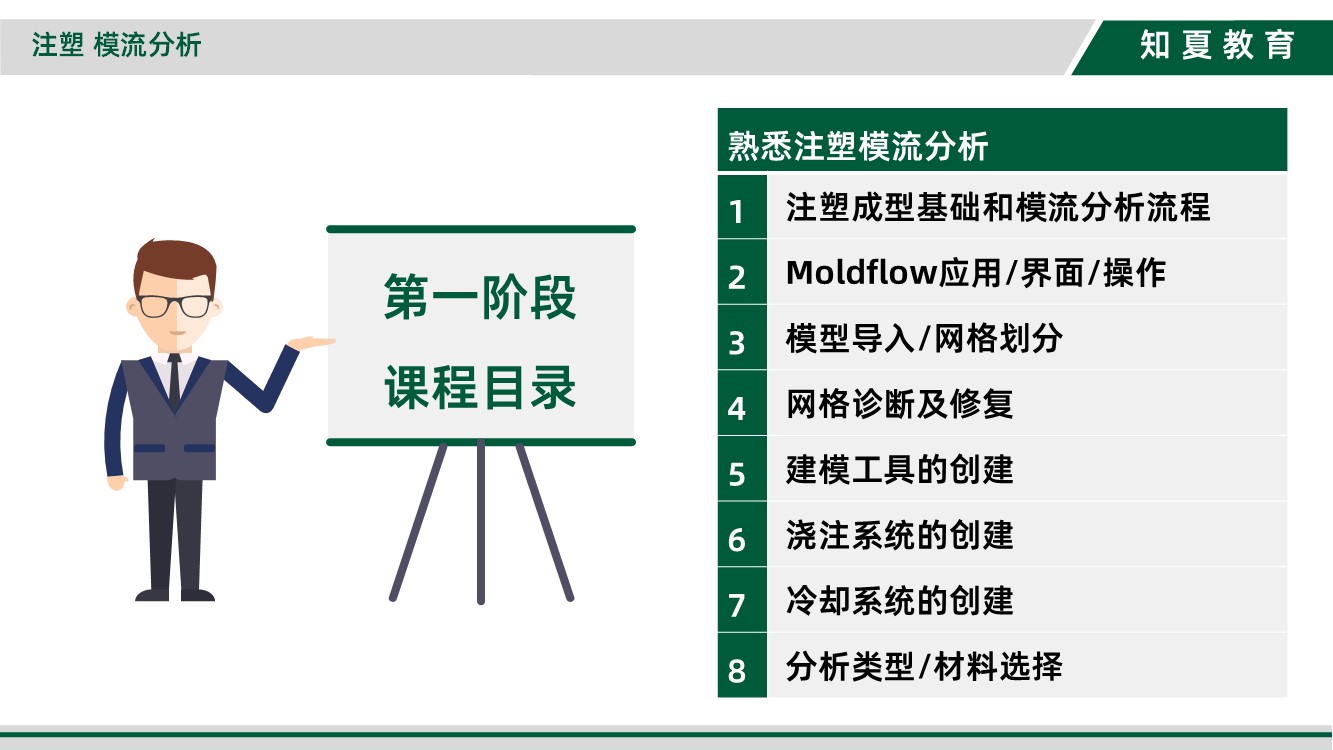 注塑 模流分析

知夏教育

第一阶段
课程目录

| 熟悉注塑模流分析 | |
|---|---|
| 1 | 注塑成型基础和模流分析流程 |
| 2 | Moldflow应用/界面/操作 |
| 3 | 模型导入/网格划分 |
| 4 | 网格诊断及修复 |
| 5 | 建模工具的创建 |
| 6 | 浇注系统的创建 |
| 7 | 冷却系统的创建 |
| 8 | 分析类型/材料选择 |